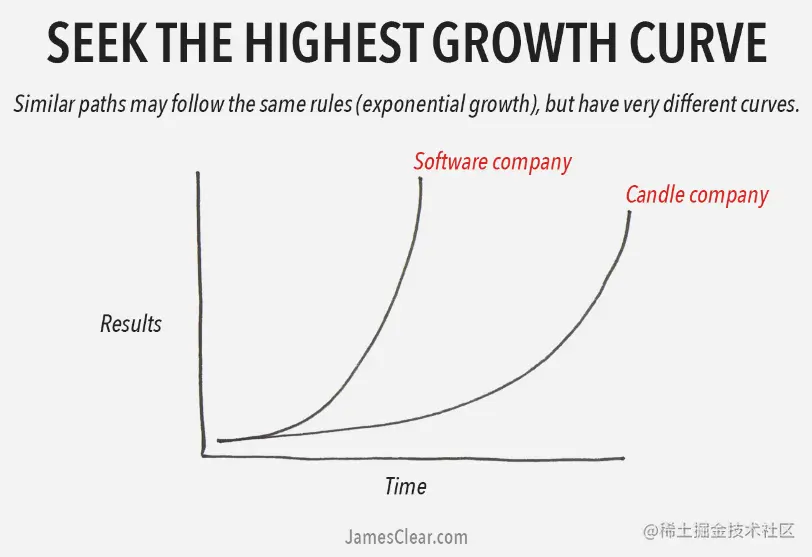 SEEK THE HIGHEST GROWTH CURVE

Similar paths may follow the same rules (exponential growth), but have very different curves.

Software company

Candle company

Results

Time

JamesClear.com

@稀土掘金技术社区